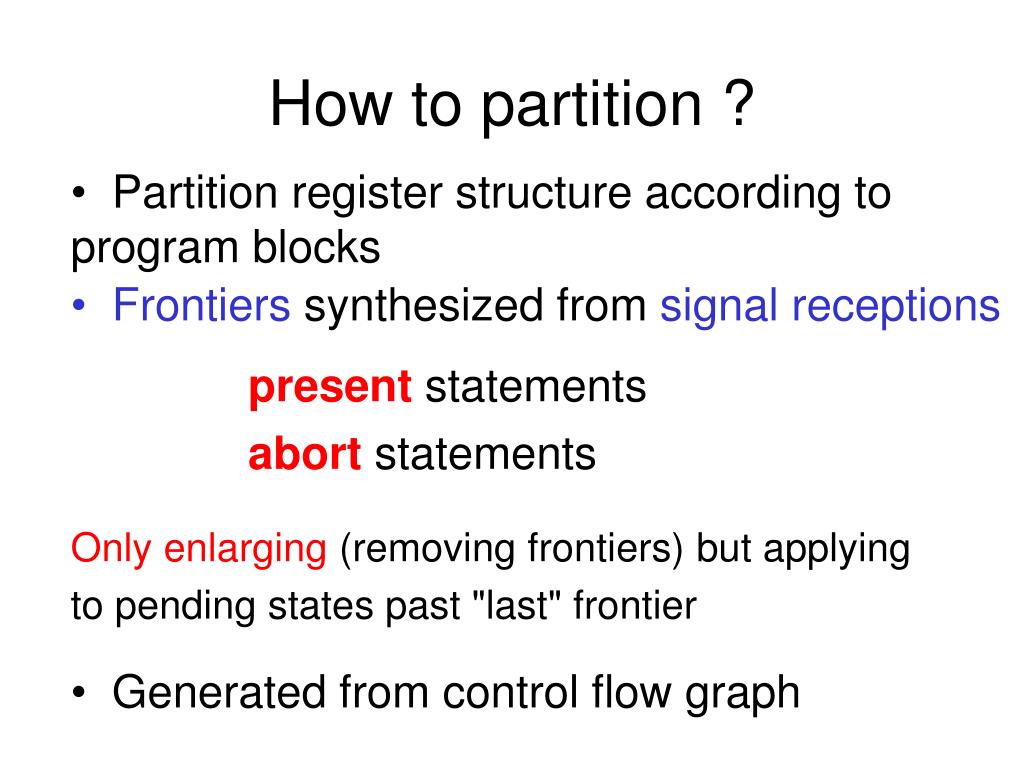 How to partition ?

• Partition register structure according to program blocks
• Frontiers synthesized from signal receptions

present statements

abort statements

Only enlarging (removing frontiers) but applying to pending states past "last" frontier

• Generated from control flow graph